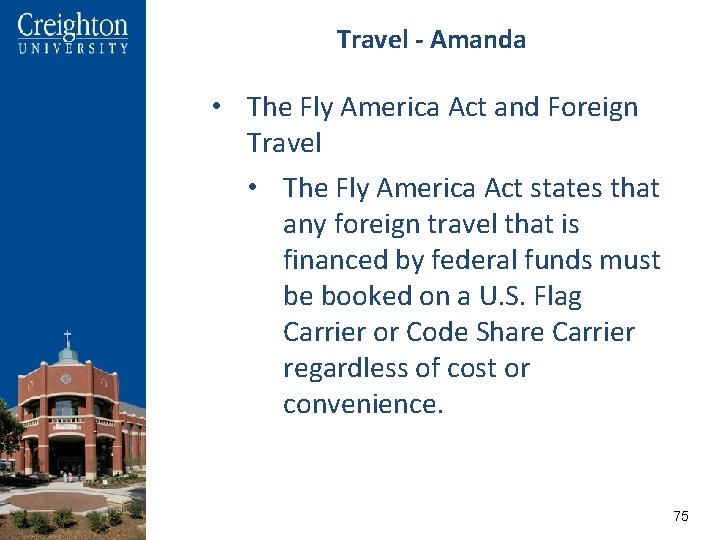 Creighton
UNIVERSITY

Travel - Amanda

• The Fly America Act and Foreign Travel

• The Fly America Act states that any foreign travel that is financed by federal funds must be booked on a U.S. Flag Carrier or Code Share Carrier regardless of cost or convenience.

75